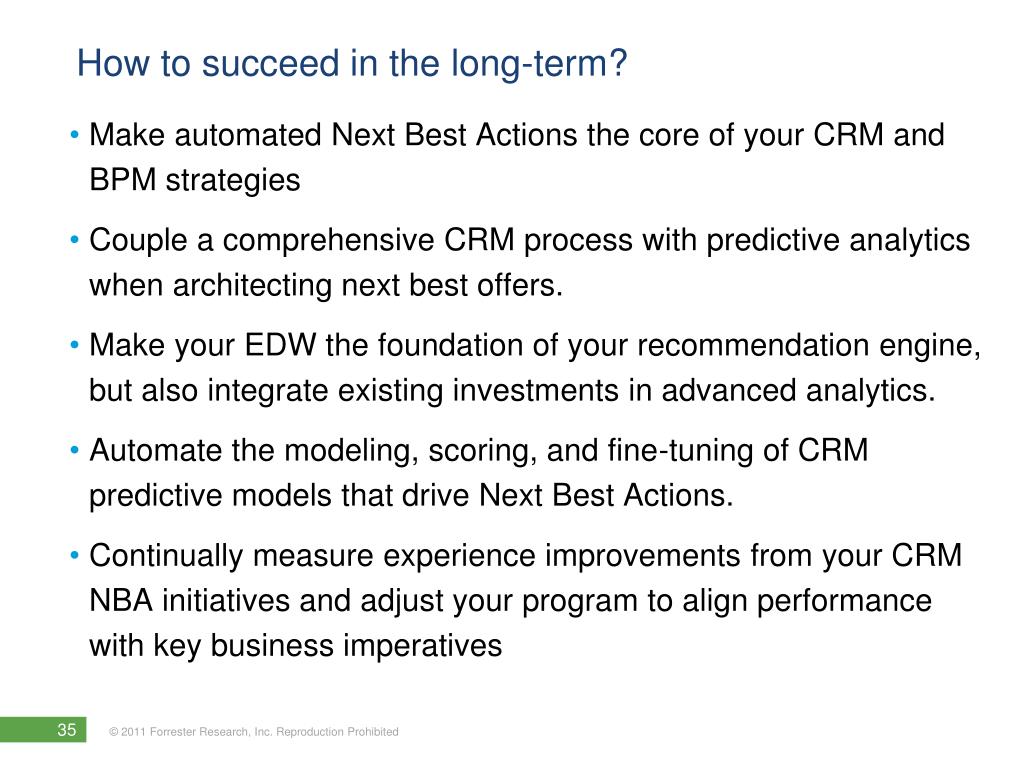 How to succeed in the long-term?

• Make automated Next Best Actions the core of your CRM and BPM strategies

• Couple a comprehensive CRM process with predictive analytics when architecting next best offers.

• Make your EDW the foundation of your recommendation engine, but also integrate existing investments in advanced analytics.

• Automate the modeling, scoring, and fine-tuning of CRM predictive models that drive Next Best Actions.

• Continually measure experience improvements from your CRM NBA initiatives and adjust your program to align performance with key business imperatives

35

© 2011 Forrester Research, Inc. Reproduction Prohibited